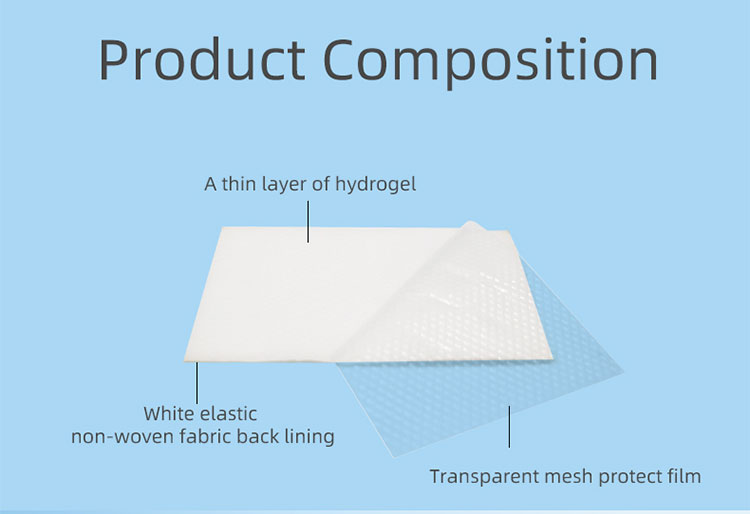 Product Composition

A thin layer of hydrogel

White elastic
non-woven fabric back lining

Transparent mesh protect film